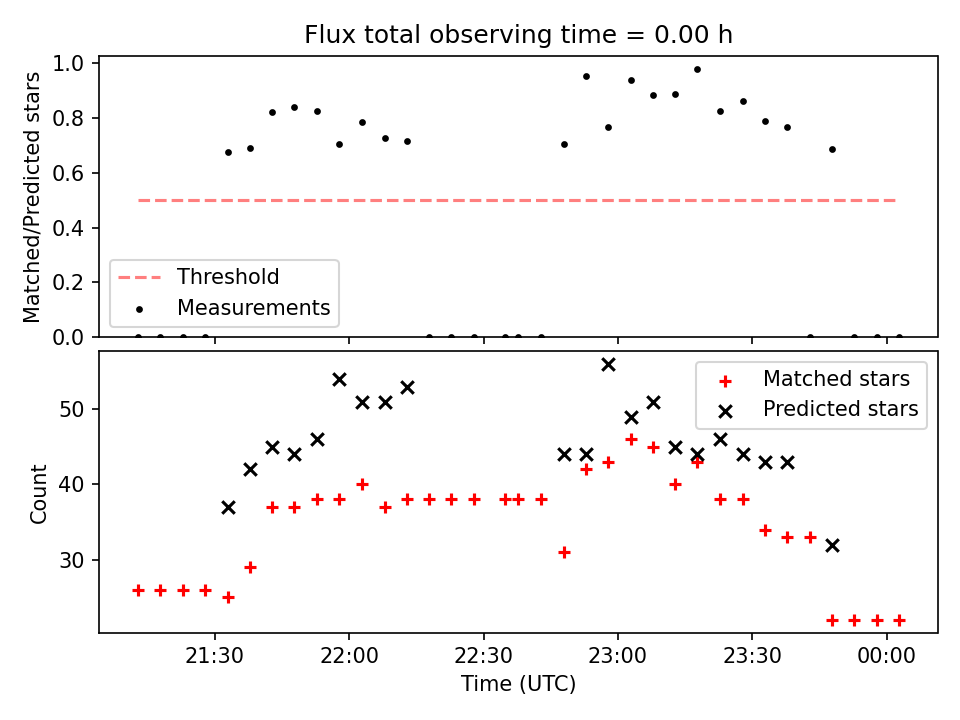 Flux total observing time = 0.00 h

Matched/Predicted stars

1.0
0.8
0.6
0.4
0.2
0.0

Threshold
Measurements

Count

50
40
30

Matched stars
Predicted stars

21:30
22:00
22:30
23:00
23:30
00:00

Time (UTC)